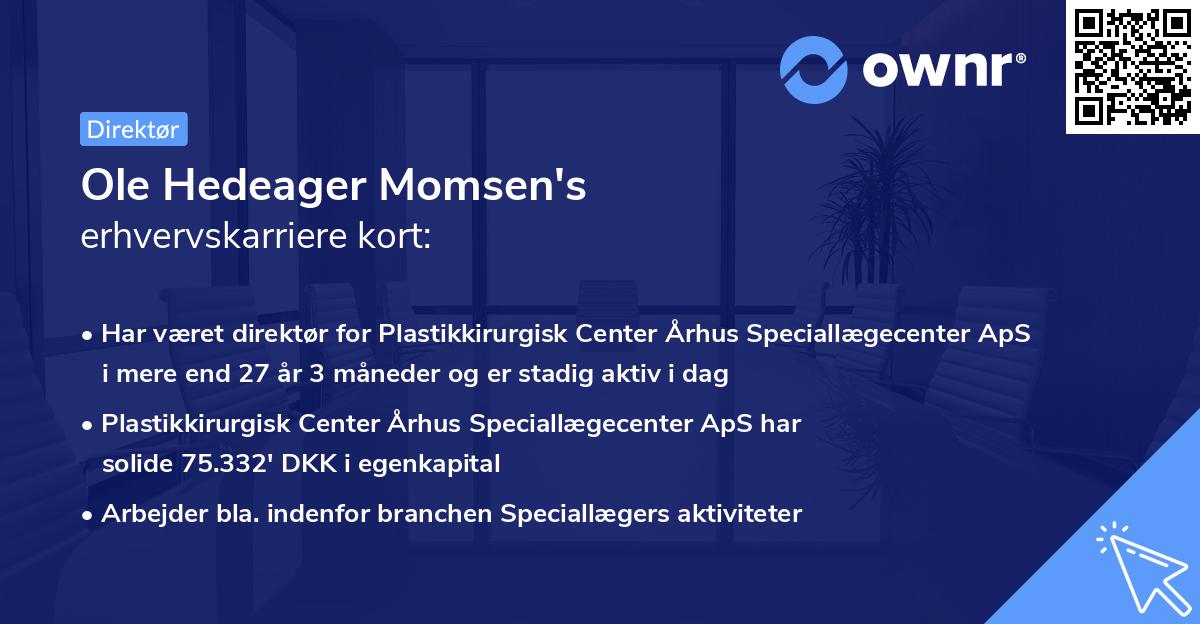 ownr®

Direktør

Ole Hedeager Momsen's
erhvervskarriere kort:

• Har været direktør for Plastikkirurgisk Center Århus Speciallægecenter ApS i mere end 27 år 3 måneder og er stadig aktiv i dag

• Plastikkirurgisk Center Århus Speciallægecenter ApS har solide 75.332' DKK i egenkapital

• Arbejder bla. indenfor branchen Speciallægers aktiviteter